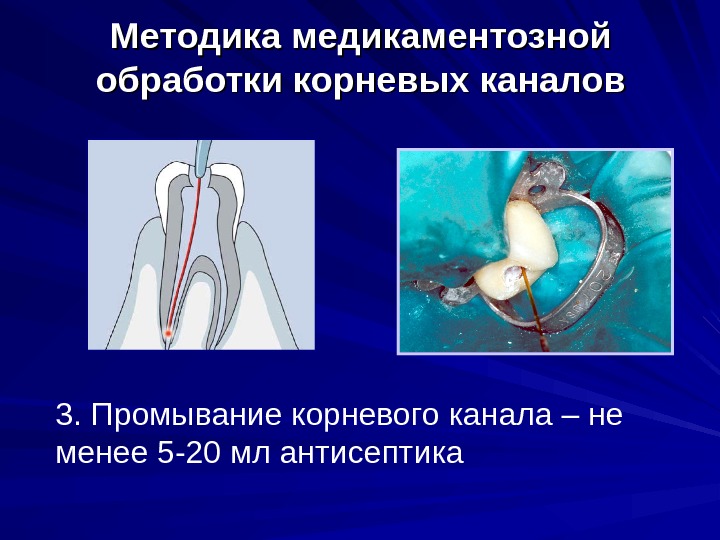 Методика медикаментозной обработки корневых каналов

3. Промывание корневого канала – не менее 5-20 мл антисептика